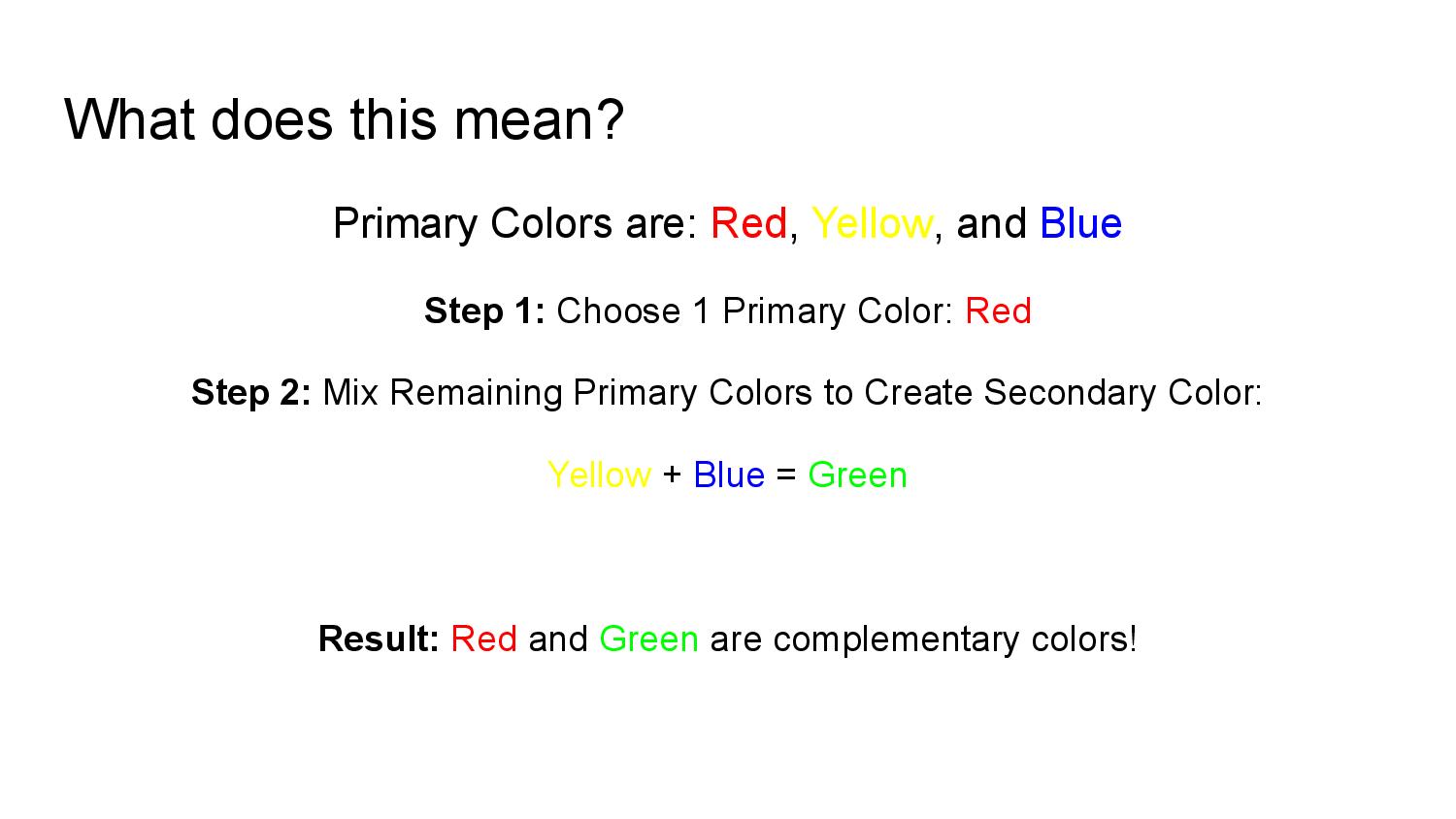 What does this mean?

Primary Colors are: Red, Yellow, and Blue

Step 1: Choose 1 Primary Color: Red

Step 2: Mix Remaining Primary Colors to Create Secondary Color:

Yellow + Blue = Green

Result: Red and Green are complementary colors!